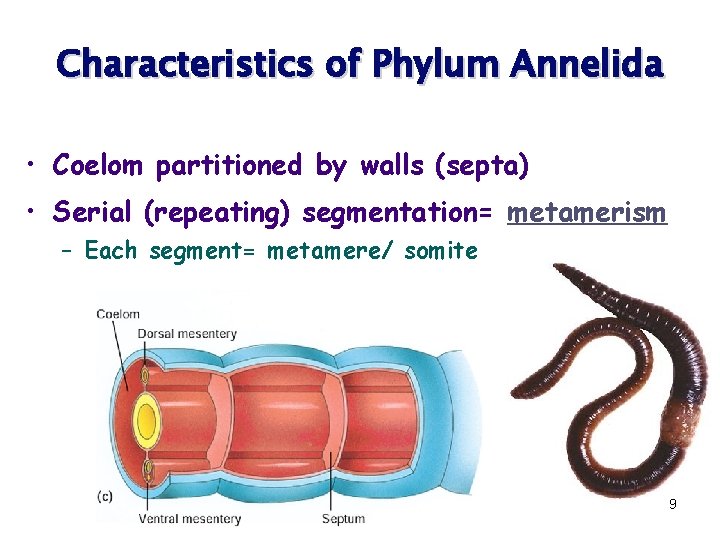 Characteristics of Phylum Annelida

• Coelom partitioned by walls (septa)
• Serial (repeating) segmentation= metamerism
– Each segment= metamere/ somite

Coelom
Dorsal mesentery
(c)
Ventral mesentery
Septum

9